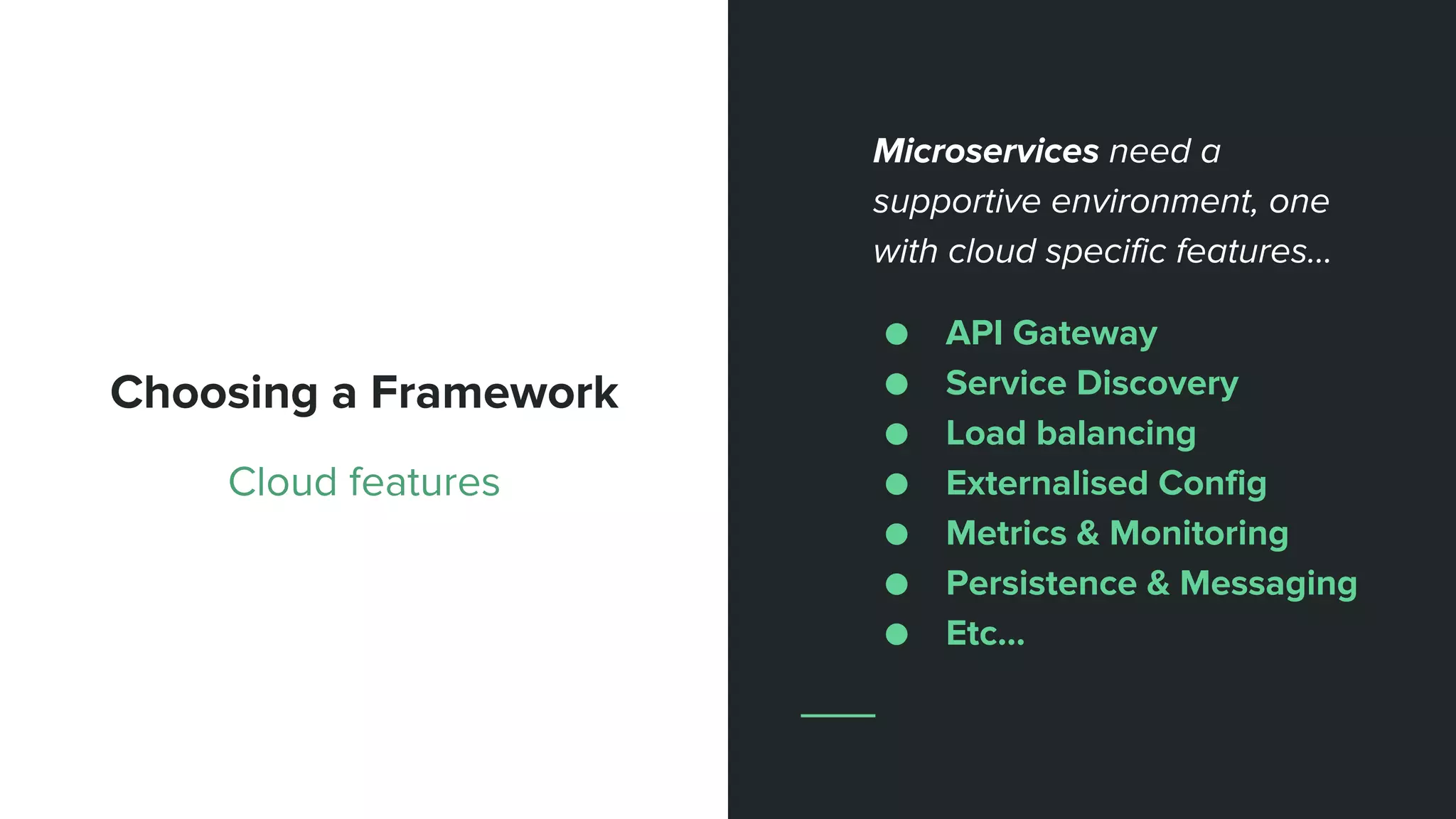 Choosing a Framework

Cloud features

Microservices need a supportive environment, one with cloud specific features...

- API Gateway
- Service Discovery
- Load balancing
- Externalised Config
- Metrics & Monitoring
- Persistence & Messaging
- Etc...